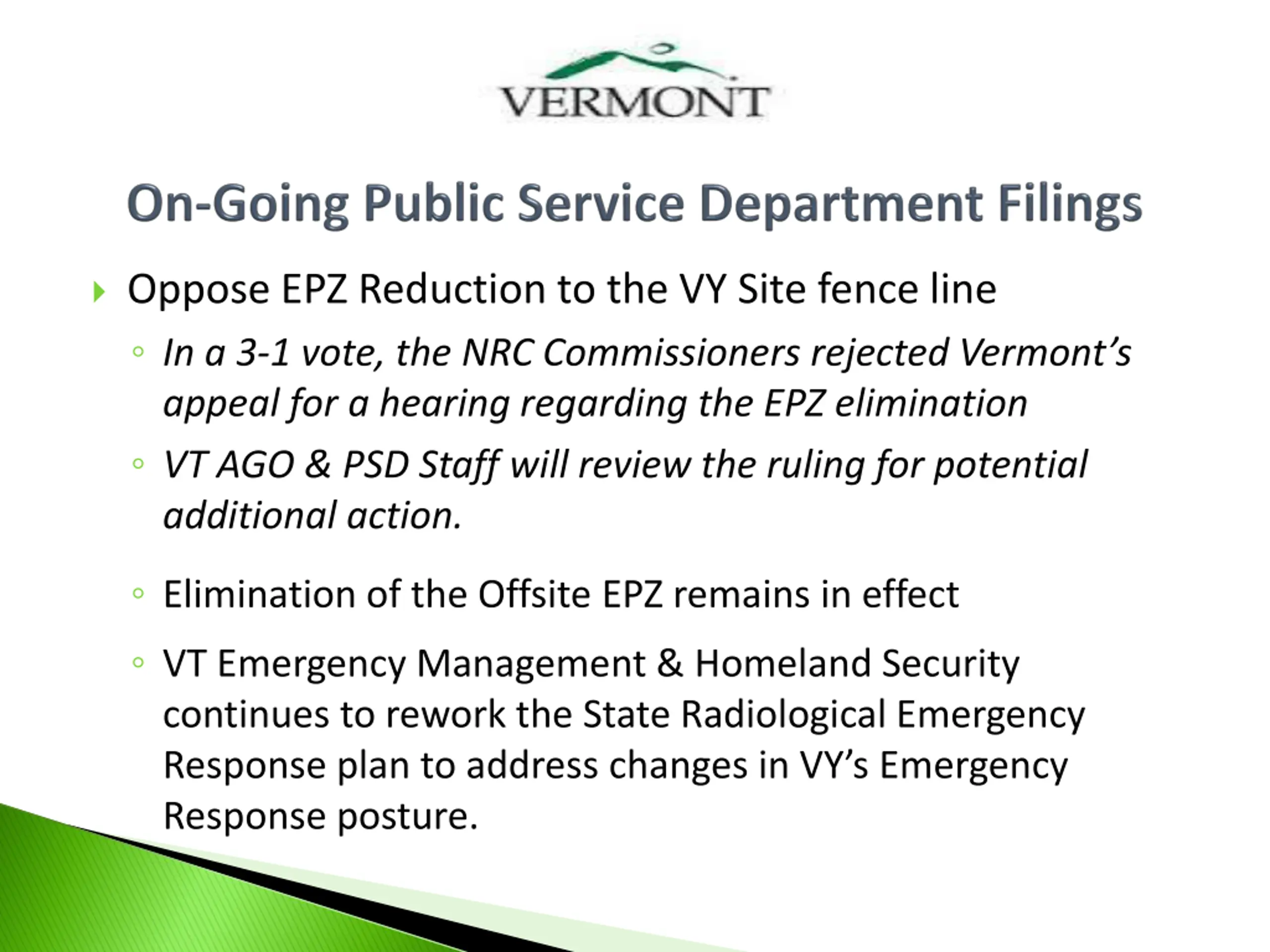 VERMONT

On-Going Public Service Department Filings

Oppose EPZ Reduction to the VY Site fence line

In a 3-1 vote, the NRC Commissioners rejected Vermont's appeal for a hearing regarding the EPZ elimination

VT AGO & PSD Staff will review the ruling for potential additional action.

Elimination of the Offsite EPZ remains in effect

VT Emergency Management & Homeland Security continues to rework the State Radiological Emergency Response plan to address changes in VY's Emergency Response posture.